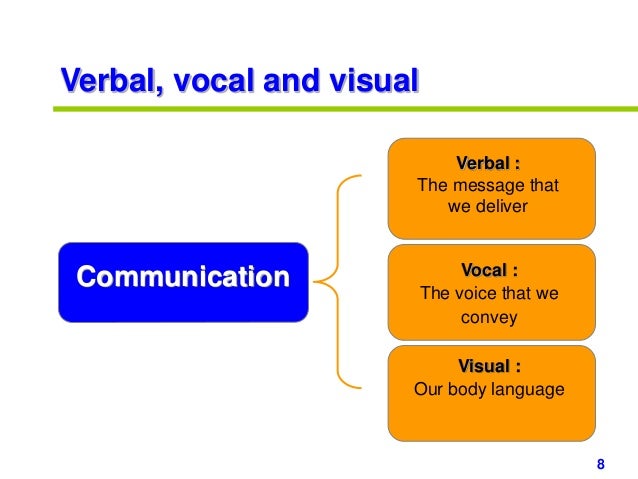 Verbal, vocal and visual

Communication

Verbal :
The message that we deliver

Vocal :
The voice that we convey

Visual :
Our body language

8